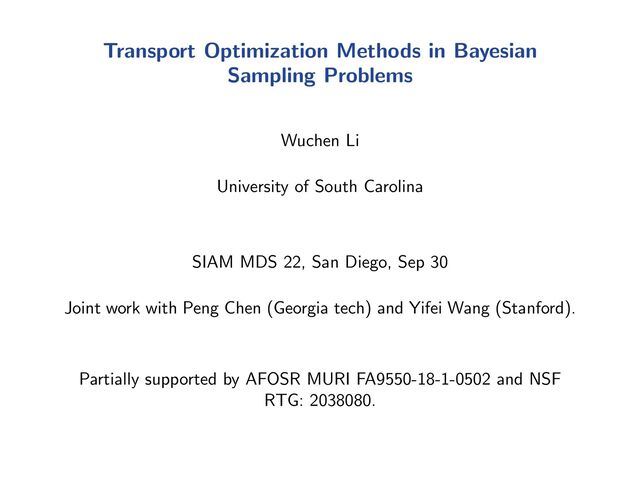 Transport Optimization Methods in Bayesian Sampling Problems

Wuchen Li

University of South Carolina

SIAM MDS 22, San Diego, Sep 30

Joint work with Peng Chen (Georgia tech) and Yifei Wang (Stanford).

Partially supported by AFOSR MURI FA9550-18-1-0502 and NSF RTG: 2038080.